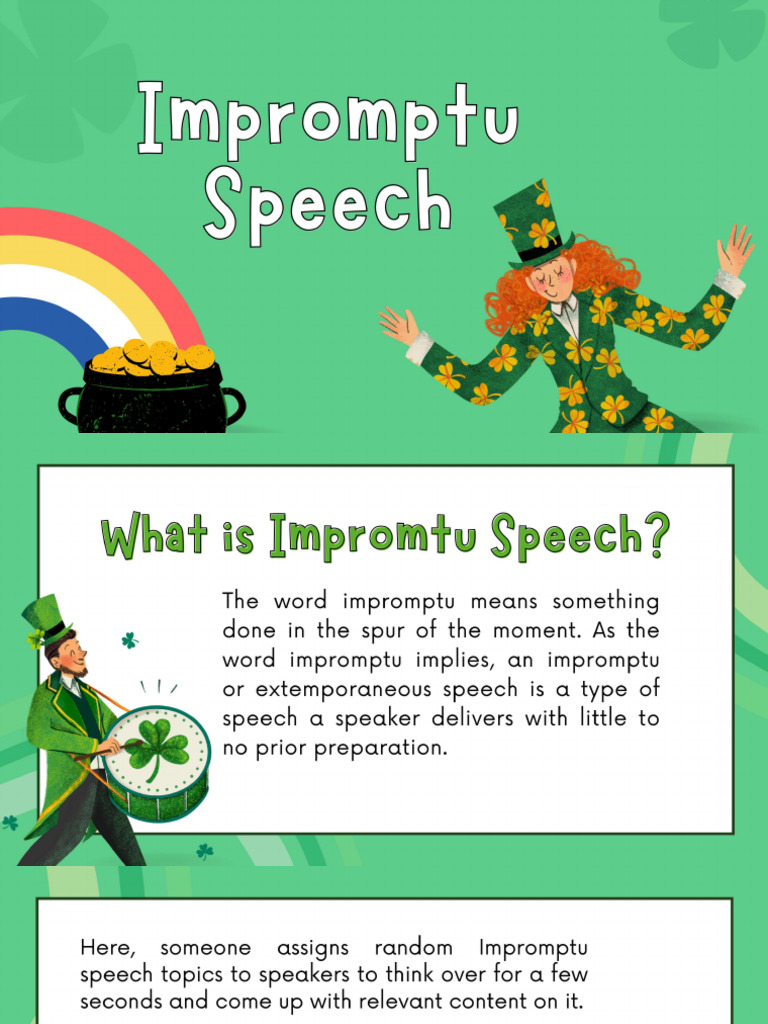 Impromptu Speech

What is Impromtu Speech?

The word impromptu means something done in the spur of the moment. As the word impromptu implies, an impromptu or extemporaneous speech is a type of speech a speaker delivers with little to no prior preparation.

Here, someone assigns random Impromptu speech topics to speakers to think over for a few seconds and come up with relevant content on it.